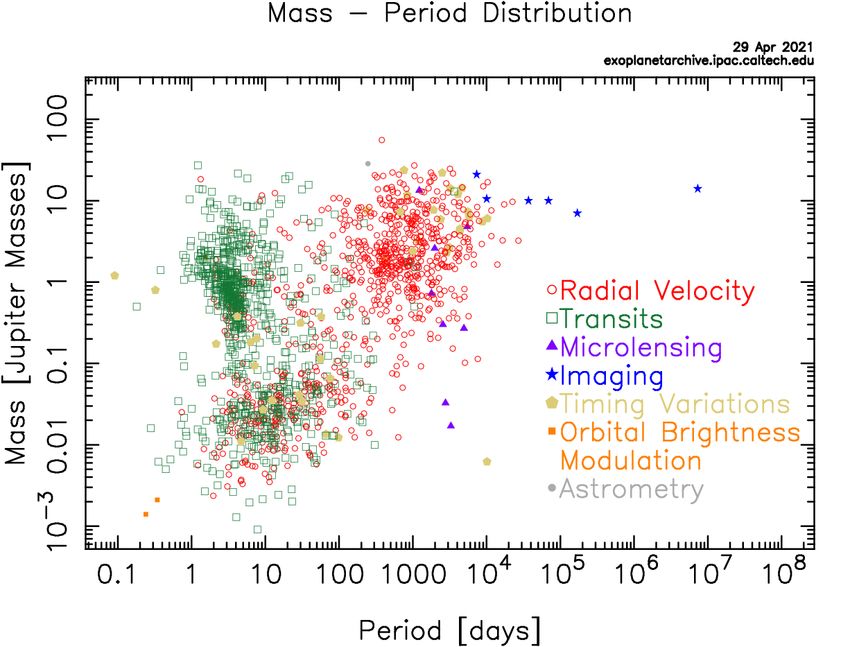 Mass — Period Distribution

29 Apr 2021
exoplanetarchive.ipac.caltech.edu

Mass [Jupiter Masses]

100
10
1
0.1
0.01
$10^{-3}$

Radial Velocity
Transits
Microlensing
Imaging
Timing Variations
Orbital Brightness Modulation
Astrometry

0.1 1 10 100 1000 $10^4$ $10^5$ $10^6$ $10^7$ $10^8$

Period [days]